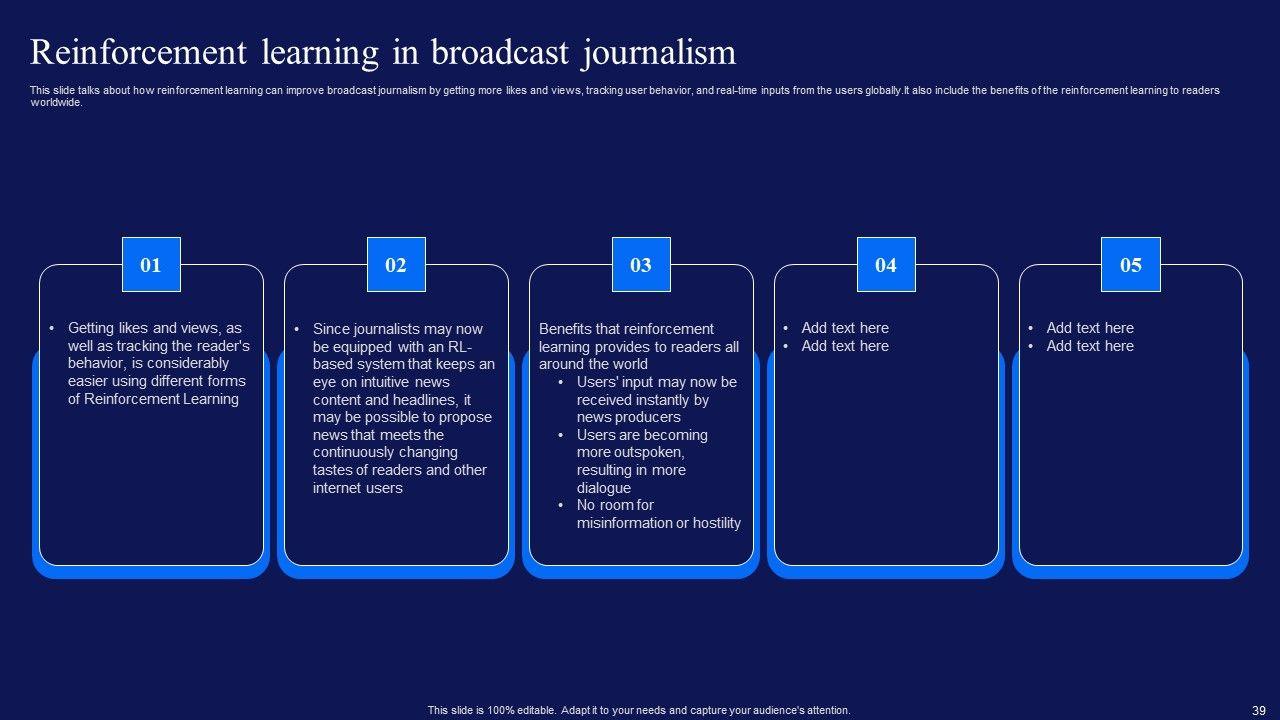 Reinforcement learning in broadcast journalism

This slide talks about how reinforcement learning can improve broadcast journalism by getting more likes and views, tracking user behavior, and real-time inputs from the users globally.It also include the benefits of the reinforcement learning to readers worldwide.

01

• Getting likes and views, as well as tracking the reader's behavior, is considerably easier using different forms of Reinforcement Learning

02

• Since journalists may now be equipped with an RL-based system that keeps an eye on intuitive news content and headlines, it may be possible to propose news that meets the continuously changing tastes of readers and other internet users

03

Benefits that reinforcement learning provides to readers all around the world
• Users' input may now be received instantly by news producers
• Users are becoming more outspoken, resulting in more dialogue
• No room for misinformation or hostility

04

• Add text here
• Add text here

05

• Add text here
• Add text here

This slide is 100% editable. Adapt it to your needs and capture your audience's attention.

39